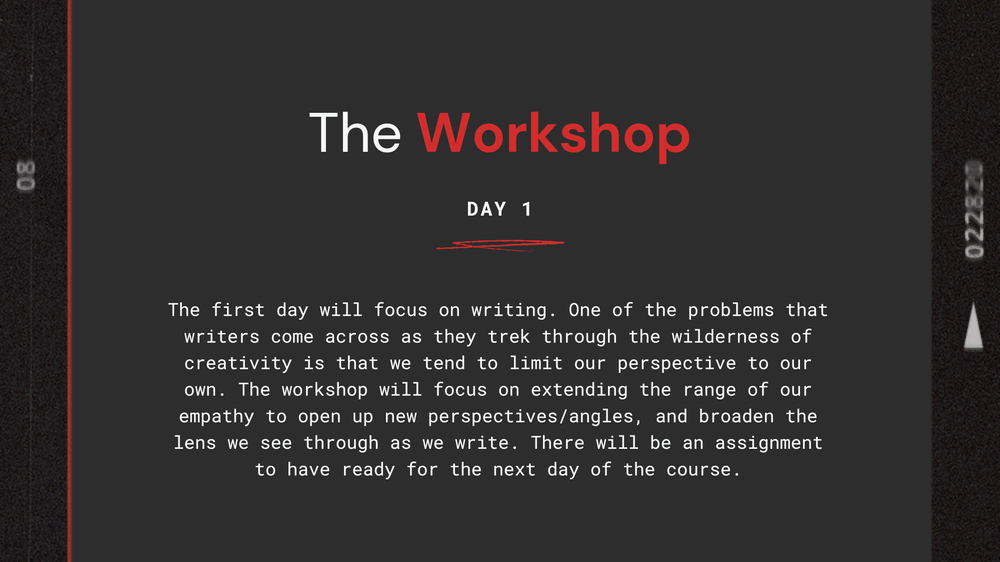 08

The Workshop

DAY 1

The first day will focus on writing. One of the problems that writers come across as they trek through the wilderness of creativity is that we tend to limit our perspective to our own. The workshop will focus on extending the range of our empathy to open up new perspectives/angles, and broaden the lens we see through as we write. There will be an assignment to have ready for the next day of the course.

022820